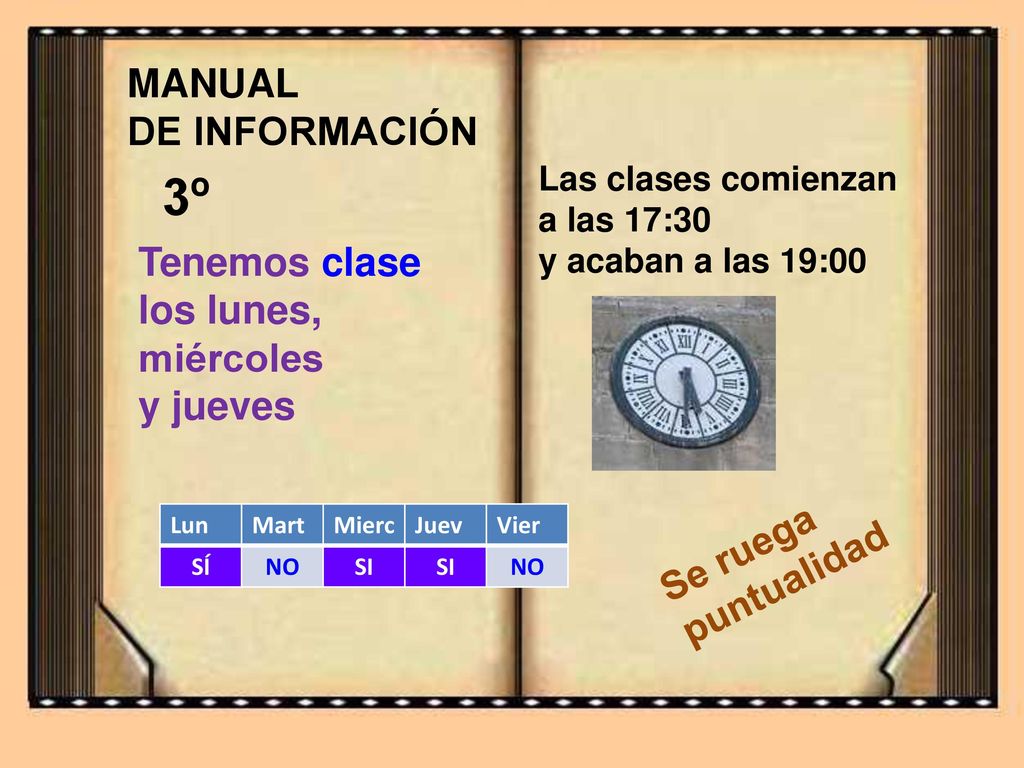 MANUAL
DE INFORMACIÓN

3º

Tenemos clase los lunes, miércoles y jueves

| Lun | Mart | Mierc | Juev | Vier |
|---|---|---|---|---|
| SÍ | NO | SI | SI | NO |

Las clases comienzan a las 17:30
y acaban a las 19:00

Se ruega puntualidad